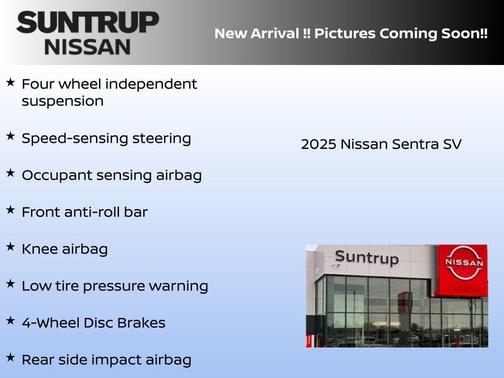 SUNTRUP
NISSAN

New Arrival !! Pictures Coming Soon!!

★ Four wheel independent suspension

★ Speed-sensing steering

★ Occupant sensing airbag

★ Front anti-roll bar

★ Knee airbag

★ Low tire pressure warning

★ 4-Wheel Disc Brakes

★ Rear side impact airbag

2025 Nissan Sentra SV

Suntrup

NISSAN